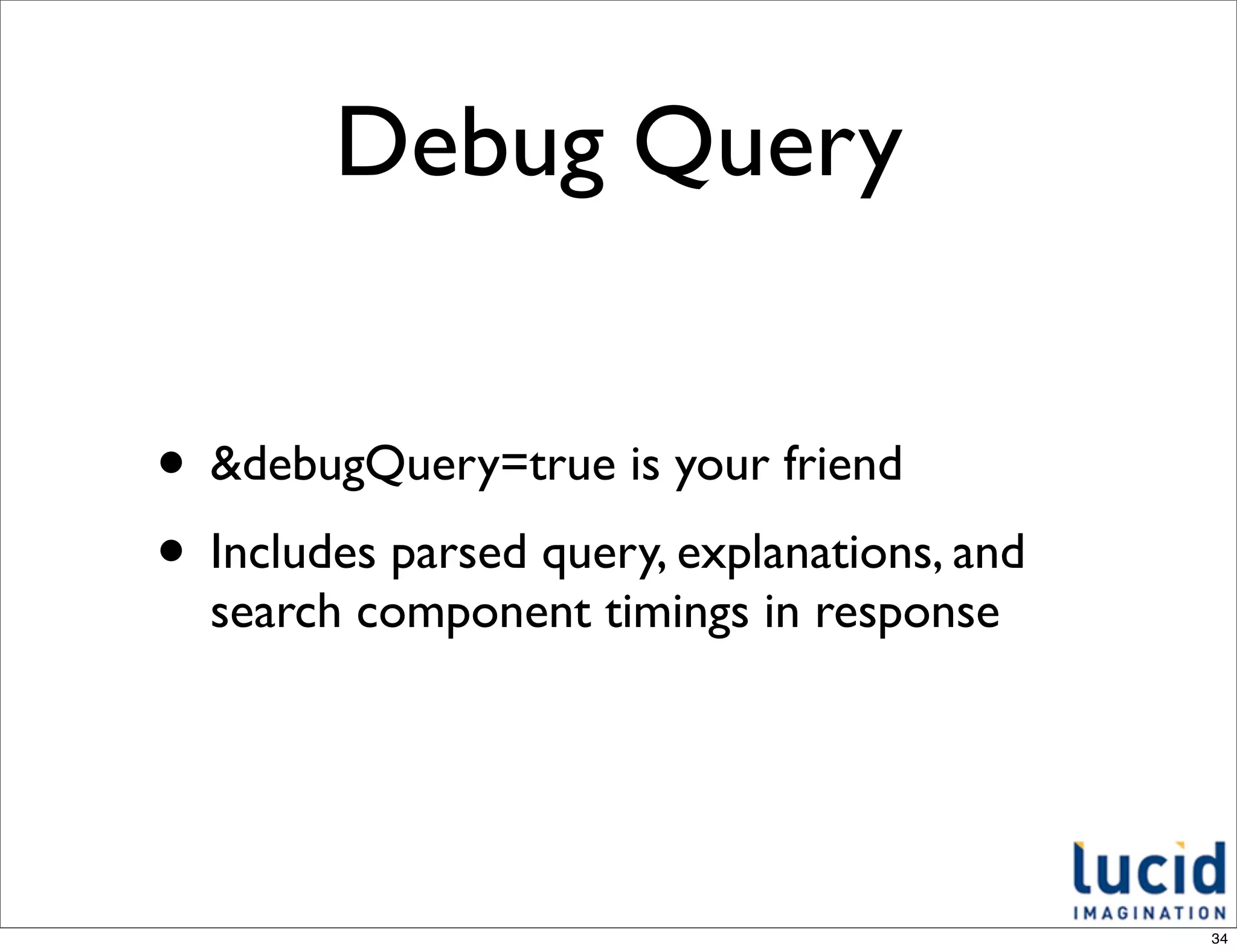 Debug Query

• &debugQuery=true is your friend

• Includes parsed query, explanations, and search component timings in response

lucid
IMAGINATION

34